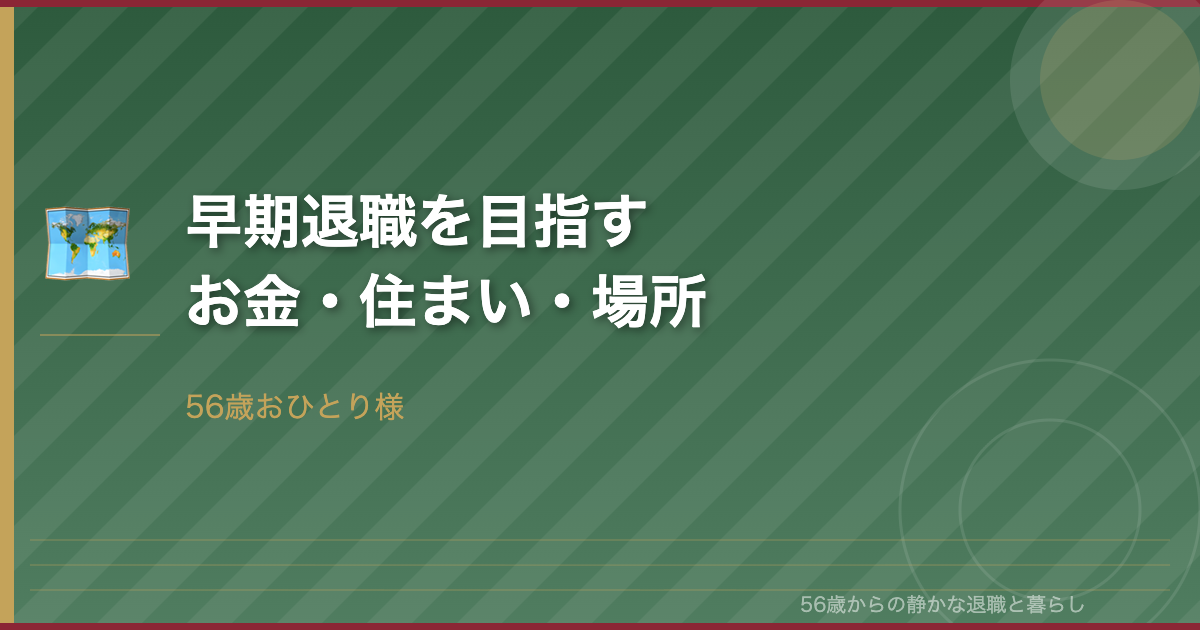 早期退職を目指す
お金・住まい・場所

56歳おひとり様

56歳からの静かな退職と暮らし